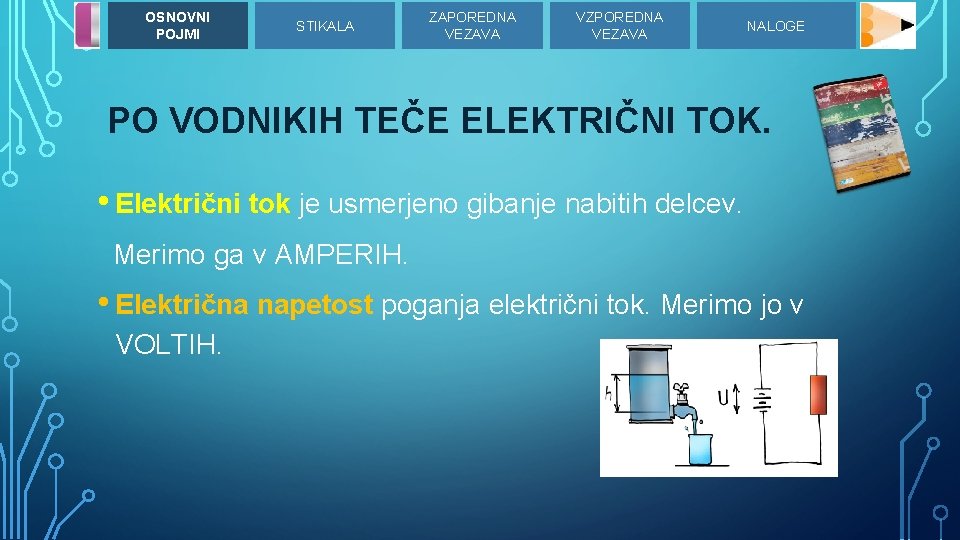 OSNOVNI POJMI

STIKALA

ZAPOREDNA VEZAVA

VZPOREDNA VEZAVA

NALOGE

PO VODNIKIH TEČE ELEKTRIČNI TOK.

• Električni tok je usmerjeno gibanje nabitih delcev.

Merimo ga v AMPERIH.

• Električna napetost poganja električni tok. Merimo jo v VOLTIH.

h

U